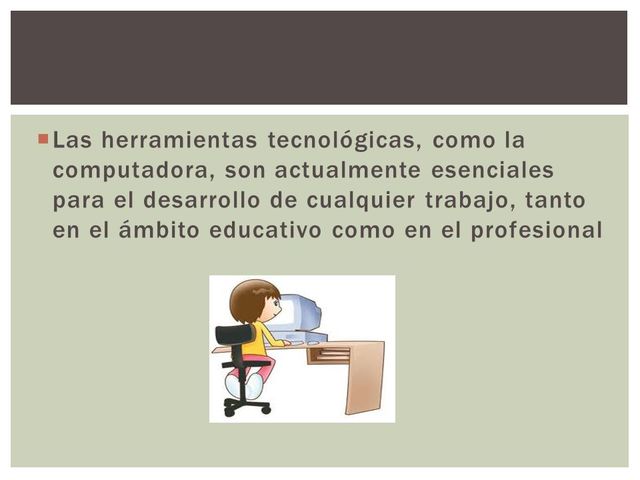 Las herramientas tecnológicas, como la computadora, son actualmente esenciales para el desarrollo de cualquier trabajo, tanto en el ámbito educativo como en el profesional